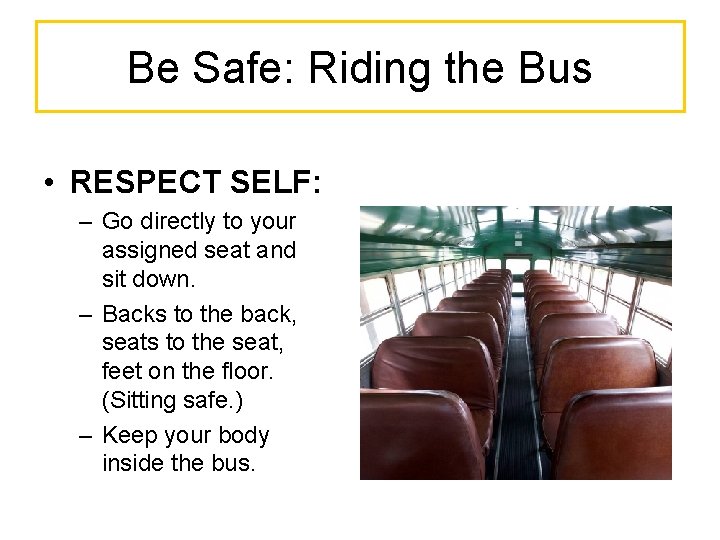 Be Safe: Riding the Bus

• RESPECT SELF:

– Go directly to your assigned seat and sit down.

– Backs to the back, seats to the seat, feet on the floor. (Sitting safe.)

– Keep your body inside the bus.